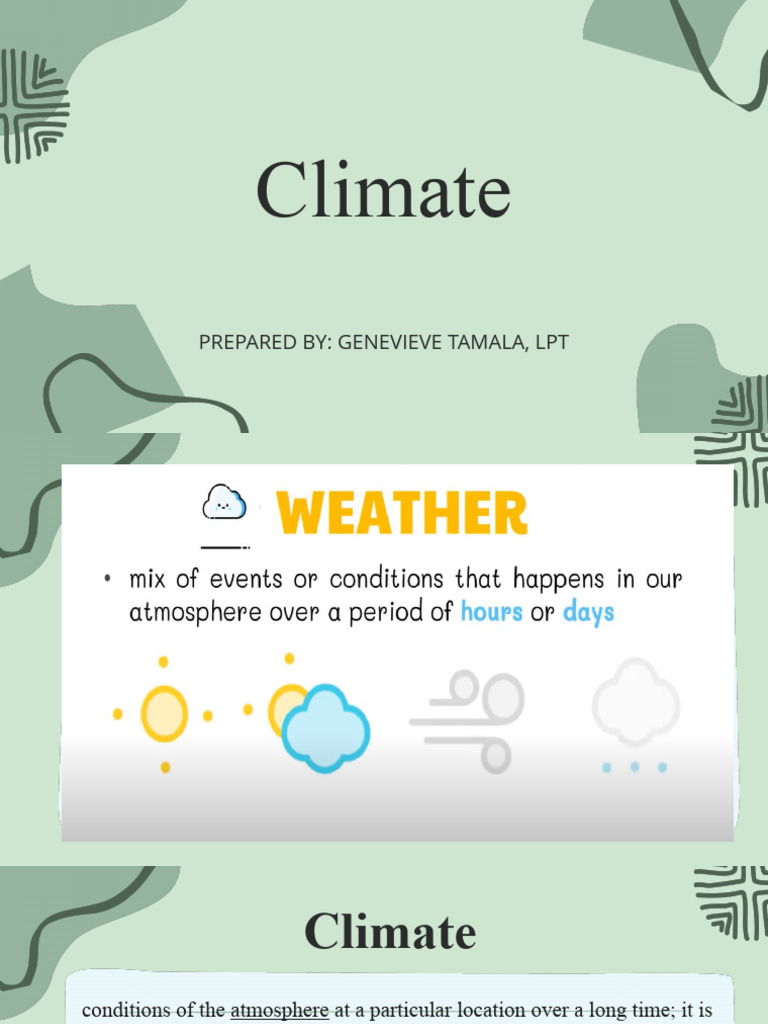 Climate

PREPARED BY: GENEVIEVE TAMALA, LPT

WEATHER

• mix of events or conditions that happens in our atmosphere over a period of hours or days

Climate

conditions of the atmosphere at a particular location over a long time; it is